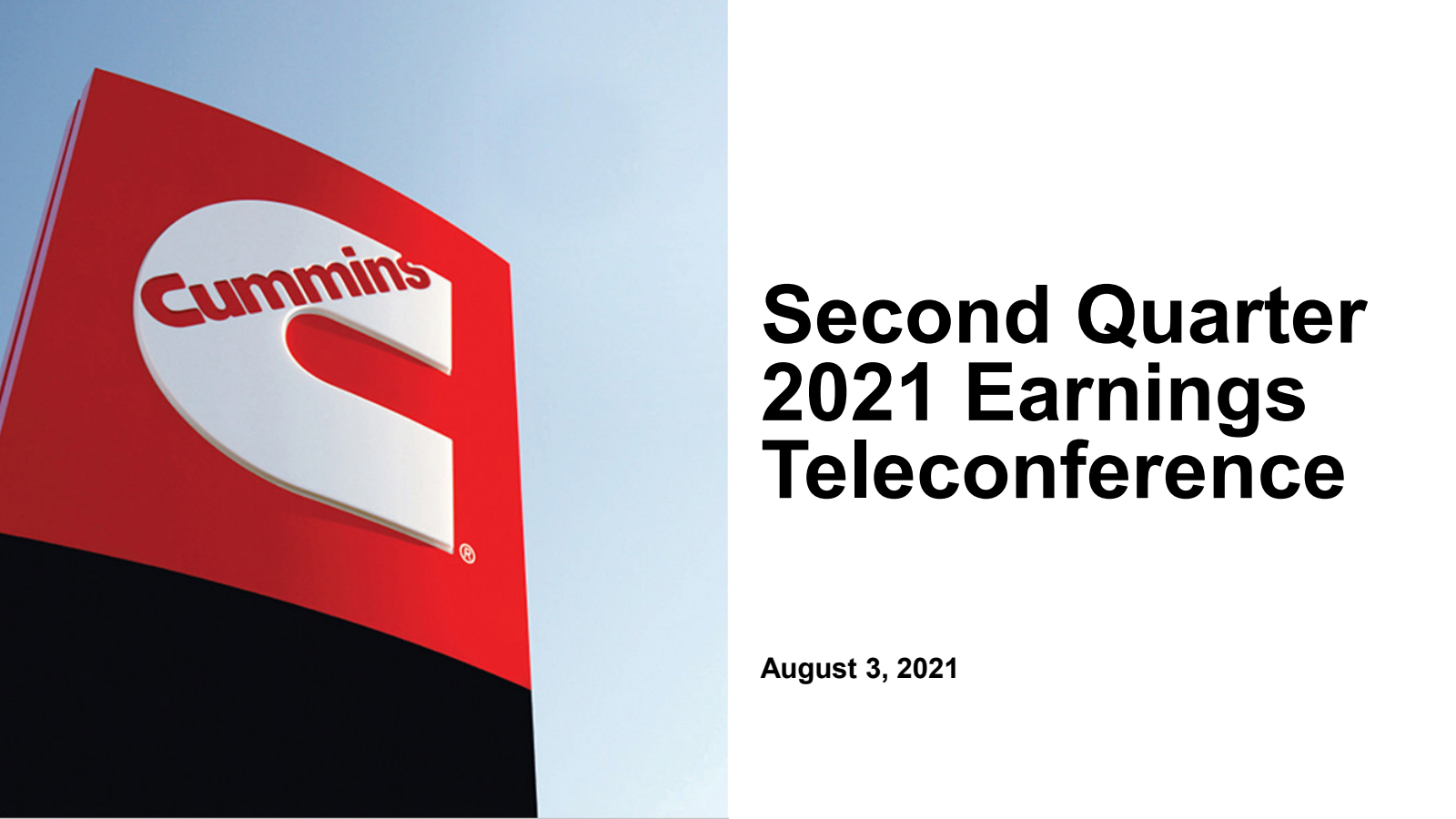 Cummins ®

Second Quarter 2021 Earnings Teleconference

August 3, 2021